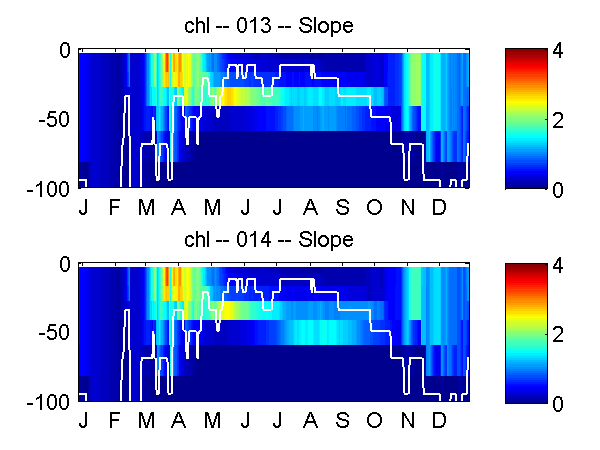 chl -- 013 -- Slope

0
-50
-100

J F M A M J J A S O N D

4
2
0

chl -- 014 -- Slope

0
-50
-100

J F M A M J J A S O N D

4
2
0